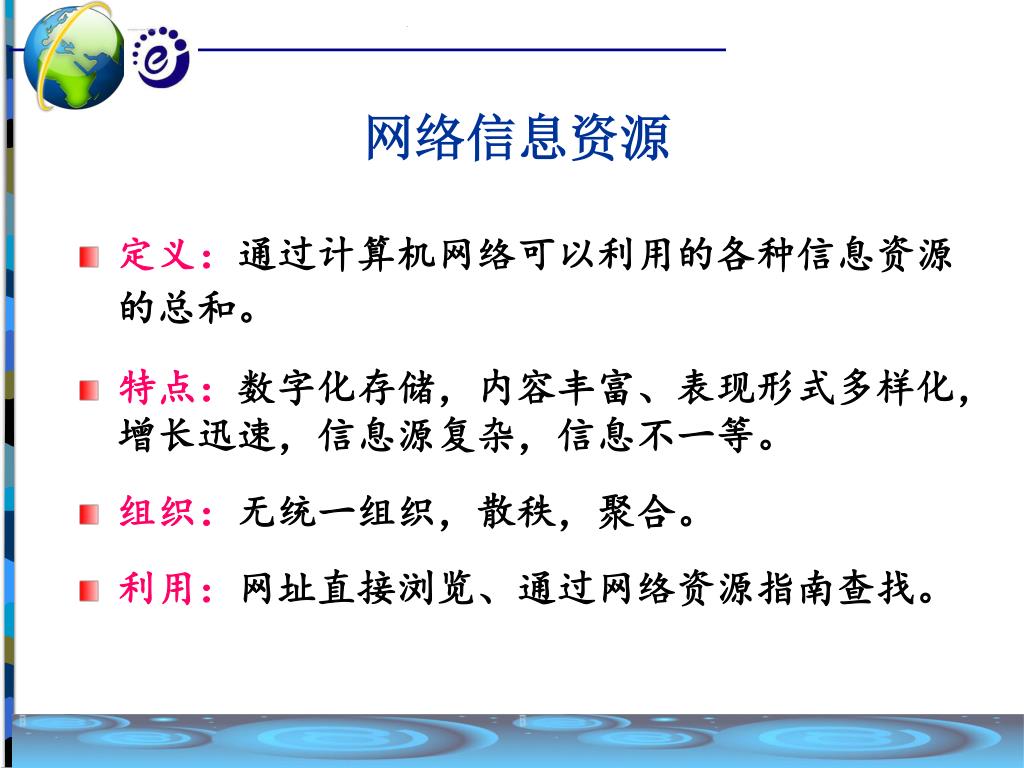 网络信息资源

定义：通过计算机网络可以利用的各种信息资源的总和。

特点：数字化存储，内容丰富、表现形式多样化，增长迅速，信息源复杂，信息不一等。

组织：无统一组织，散秩，聚合。

利用：网址直接浏览、通过网络资源指南查找。